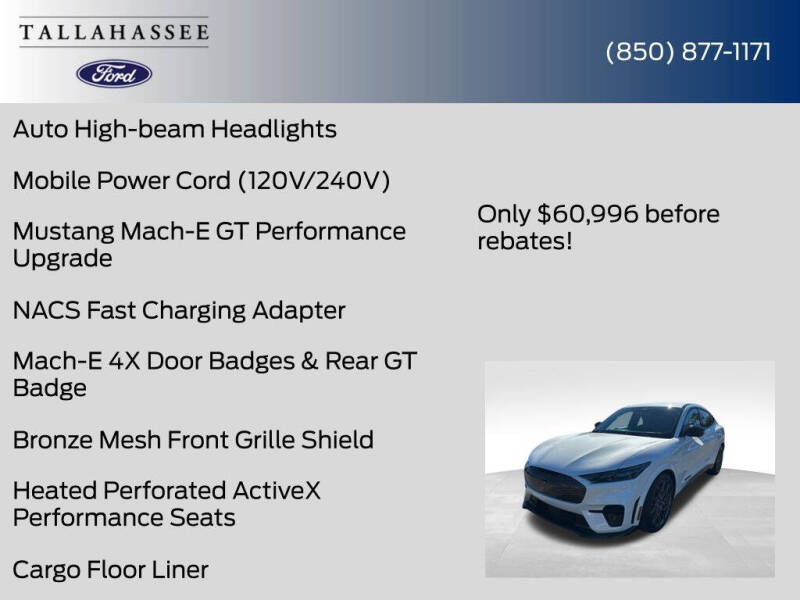 TALLAHASSEE

Ford

(850) 877-1171

Auto High-beam Headlights

Mobile Power Cord (120V/240V)

Mustang Mach-E GT Performance Upgrade

NACS Fast Charging Adapter

Mach-E 4X Door Badges & Rear GT Badge

Bronze Mesh Front Grille Shield

Heated Perforated ActiveX Performance Seats

Cargo Floor Liner

Only $60,996 before rebates!